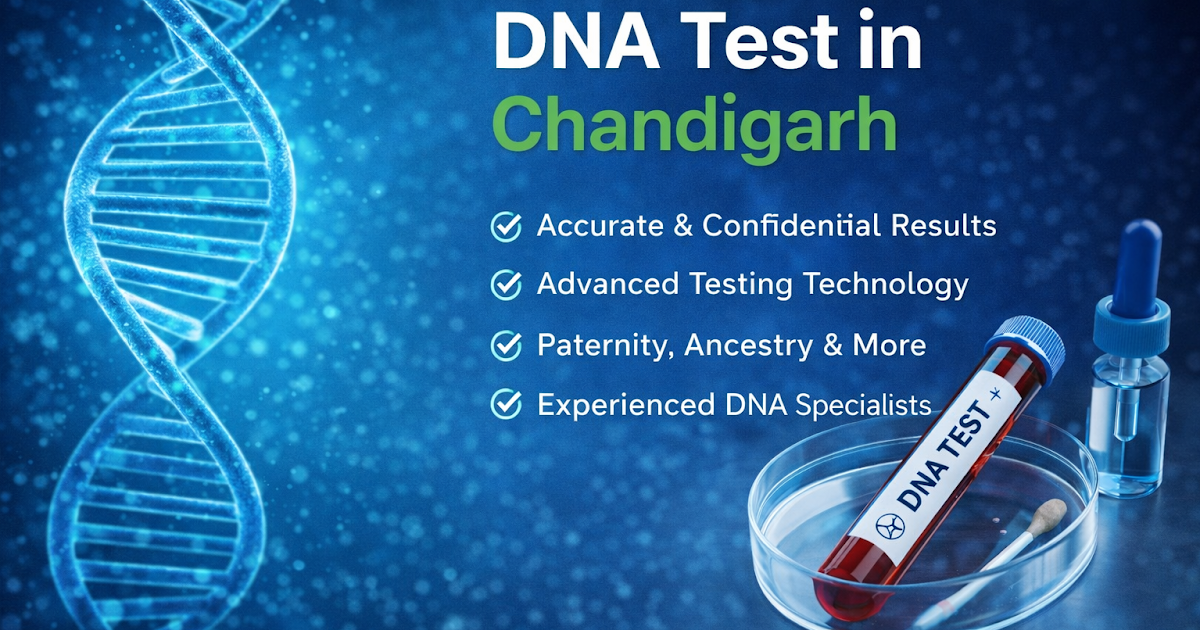 DNA Test in Chandigarh

Accurate & Confidential Results

Advanced Testing Technology

Paternity, Ancestry & More

Experienced DNA Specialists

DNA TEST +